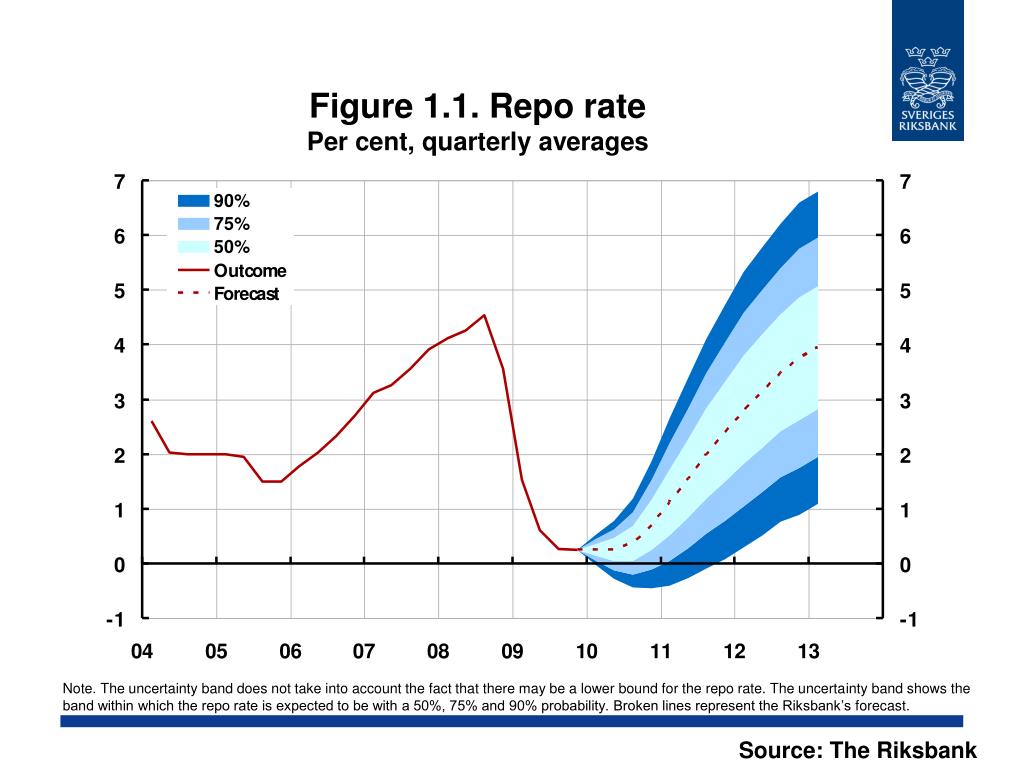 SVERIGES RIKSBANK

Figure 1.1. Repo rate
Per cent, quarterly averages

90%
75%
50%
Outcome
Forecast

7
6
5
4
3
2
1
0
-1

7
6
5
4
3
2
1
0
-1

04 05 06 07 08 09 10 11 12 13

Note. The uncertainty band does not take into account the fact that there may be a lower bound for the repo rate. The uncertainty band shows the band within which the repo rate is expected to be with a 50%, 75% and 90% probability. Broken lines represent the Riksbank's forecast.

Source: The Riksbank